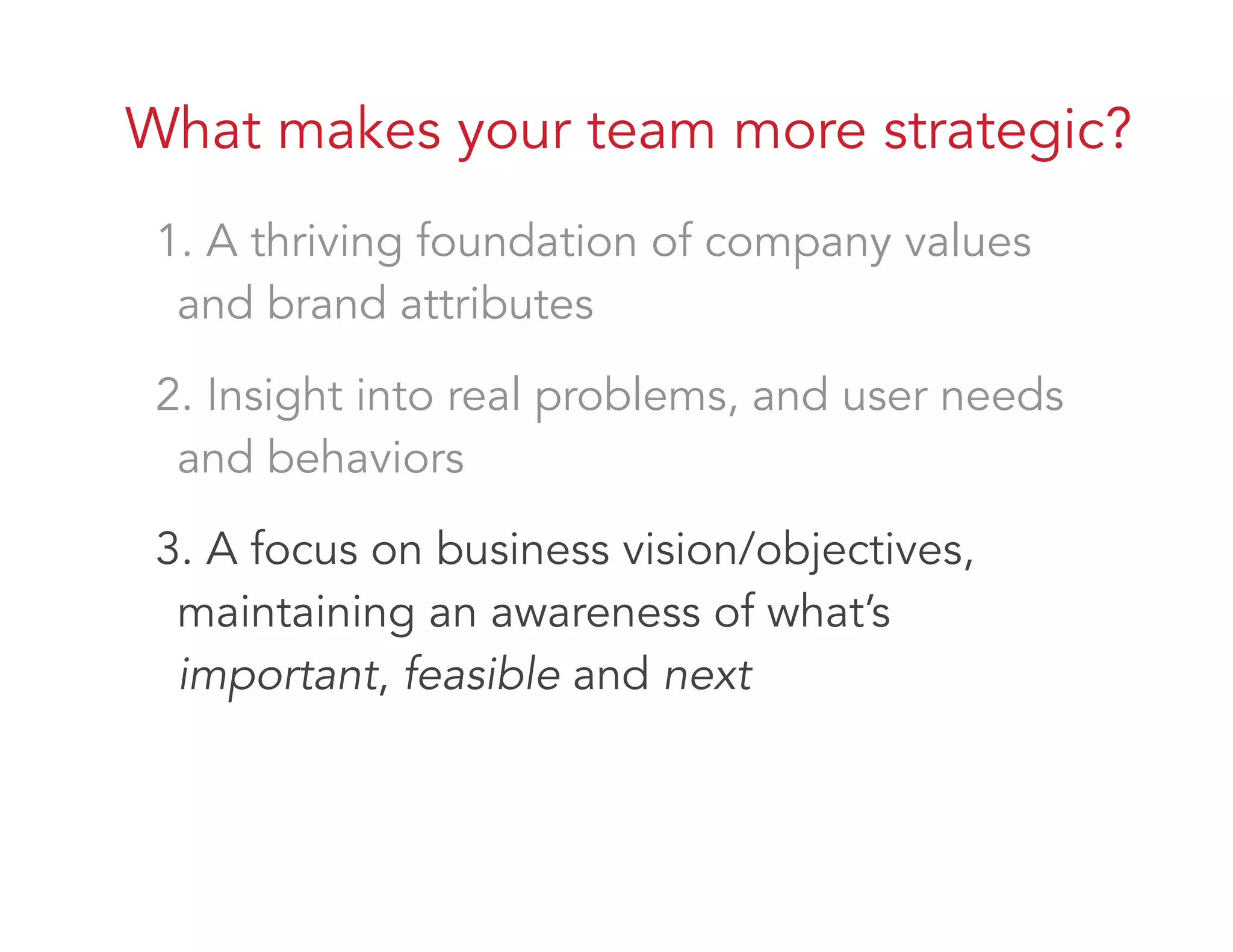 What makes your team more strategic?

1. A thriving foundation of company values and brand attributes

2. Insight into real problems, and user needs and behaviors

3. A focus on business vision/objectives, maintaining an awareness of what's important, feasible and next